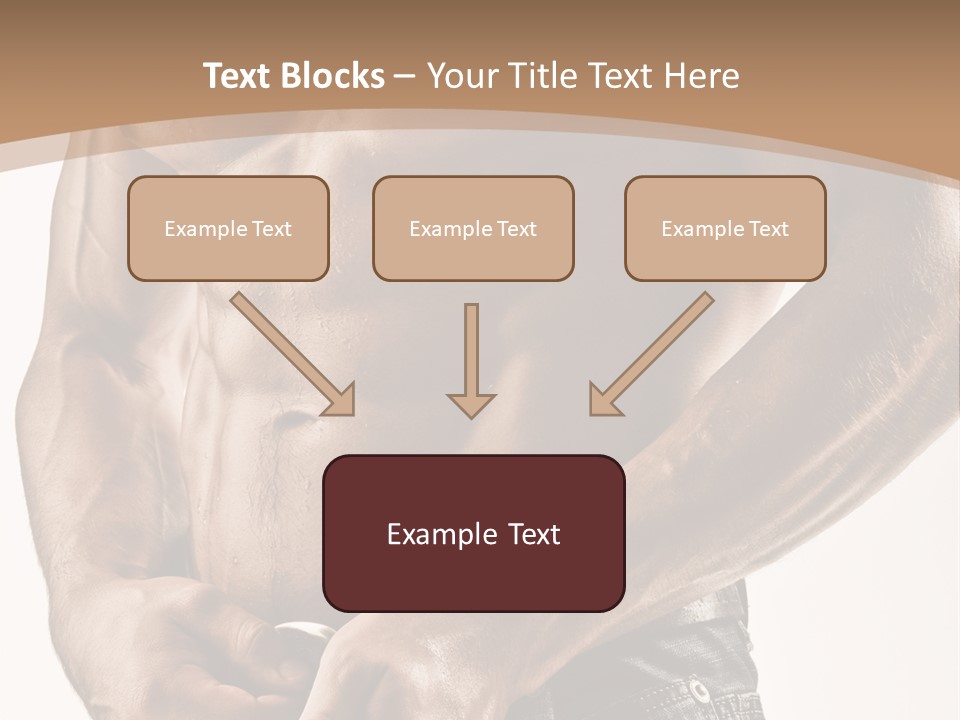 Text Blocks – Your Title Text Here

Example Text

Example Text

Example Text

Example Text